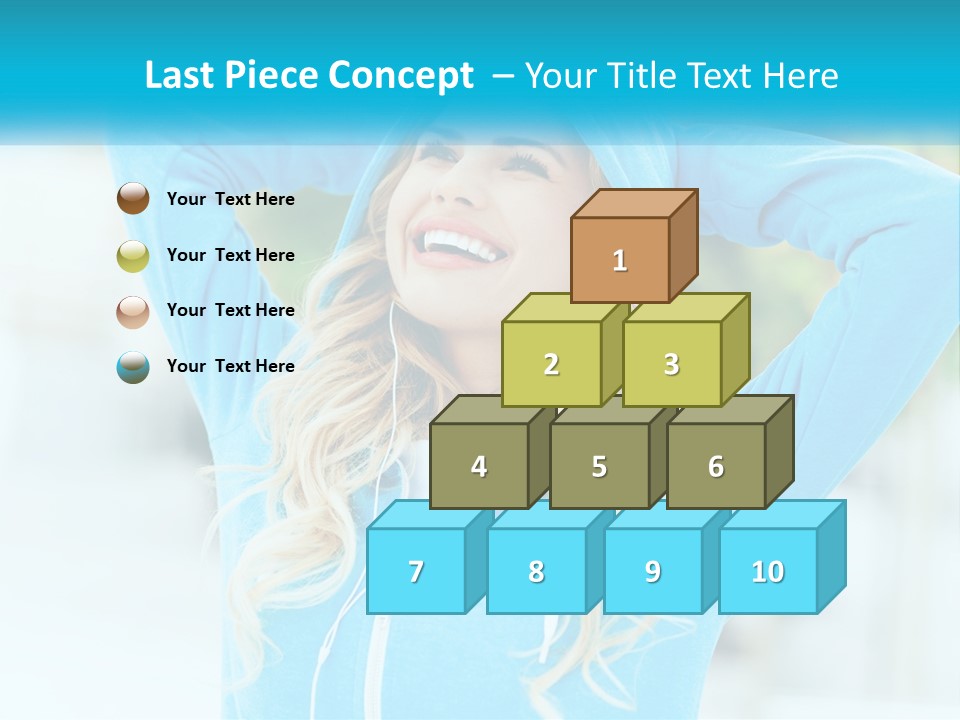 Last Piece Concept – Your Title Text Here

Your Text Here

Your Text Here

Your Text Here

Your Text Here

1

2
3

4
5
6

7
8
9
10